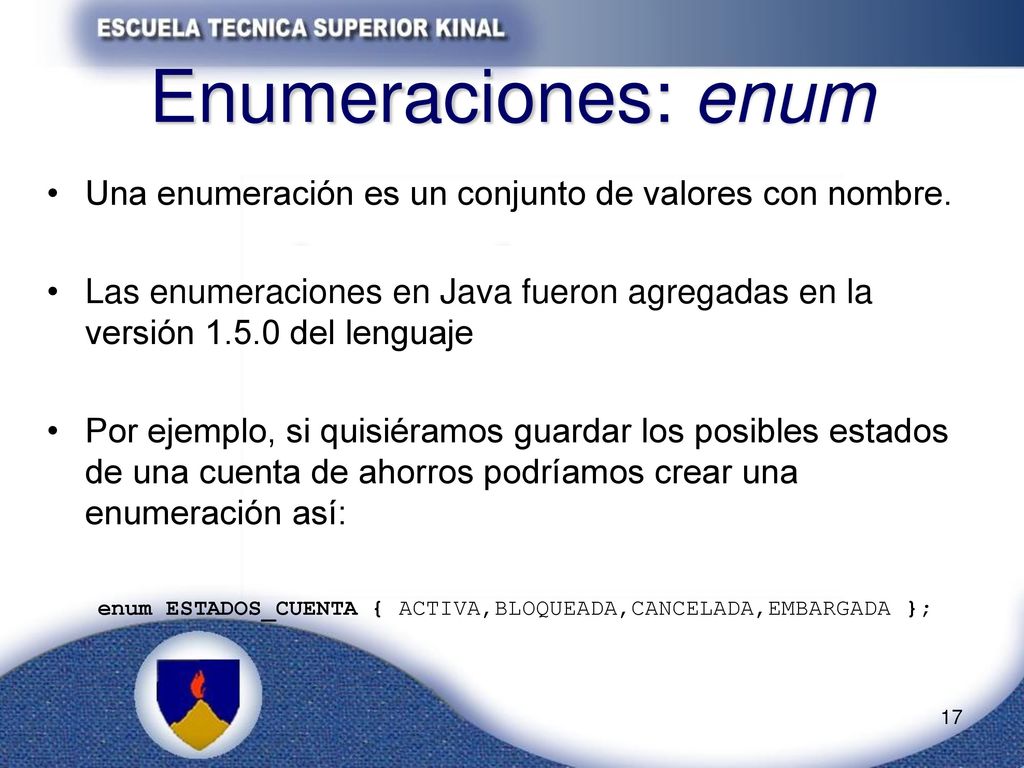 ESCUELA TECNICA SUPERIOR KINAL

Enumeraciones: enum

• Una enumeración es un conjunto de valores con nombre.

• Las enumeraciones en Java fueron agregadas en la versión 1.5.0 del lenguaje

• Por ejemplo, si quisiéramos guardar los posibles estados de una cuenta de ahorros podríamos crear una enumeración así:

enum ESTADOS_CUENTA { ACTIVA,BLOQUEADA,CANCELADA,EMBARGADA };

17